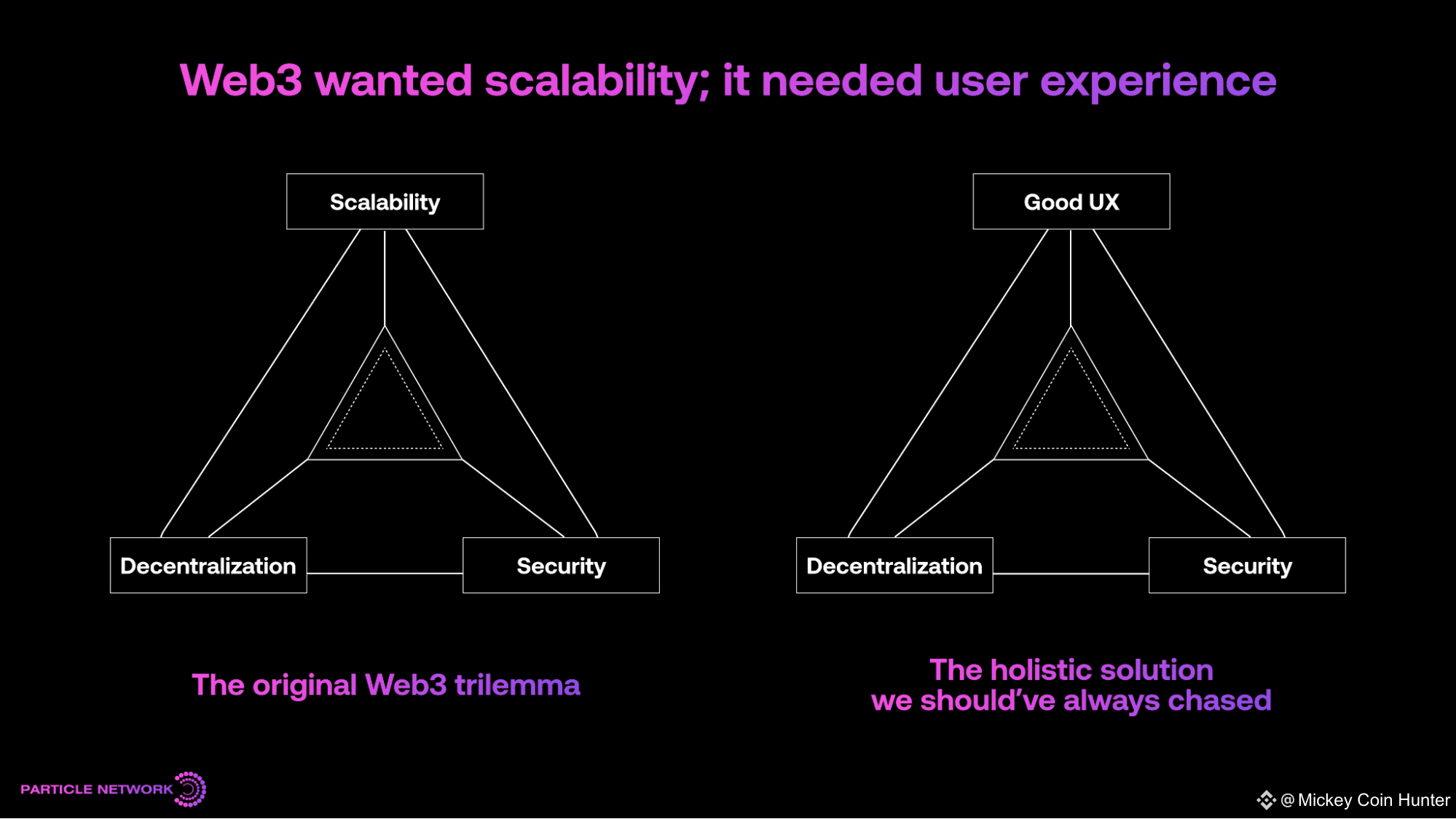 Web3 wanted scalability; it needed user experience

Scalability

Decentralization

Security

The original Web3 trilemma

Good UX

Decentralization

Security

The holistic solution we should've always chased

PARTICLE NETWORK

@ Mickey Coin Hunter